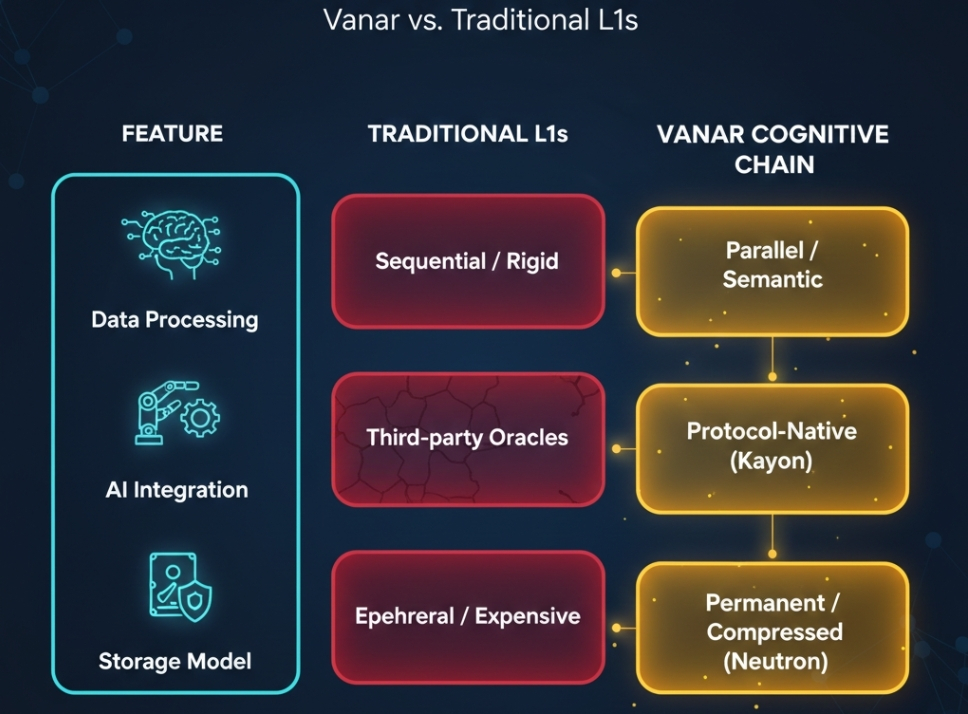 Vanar vs. Traditional L1s

| FEATURE | TRADITIONAL L1s | VANAR COGNITIVE CHAIN |
|---|---|---|
| Data Processing | Sequential / Rigid | Parallel / Semantic |
| AI Integration | Third-party Oracles | Protocol-Native (Kayon) |
| Storage Model | Ephehreral / Expensive | Permanent / Compressed (Neutron) |